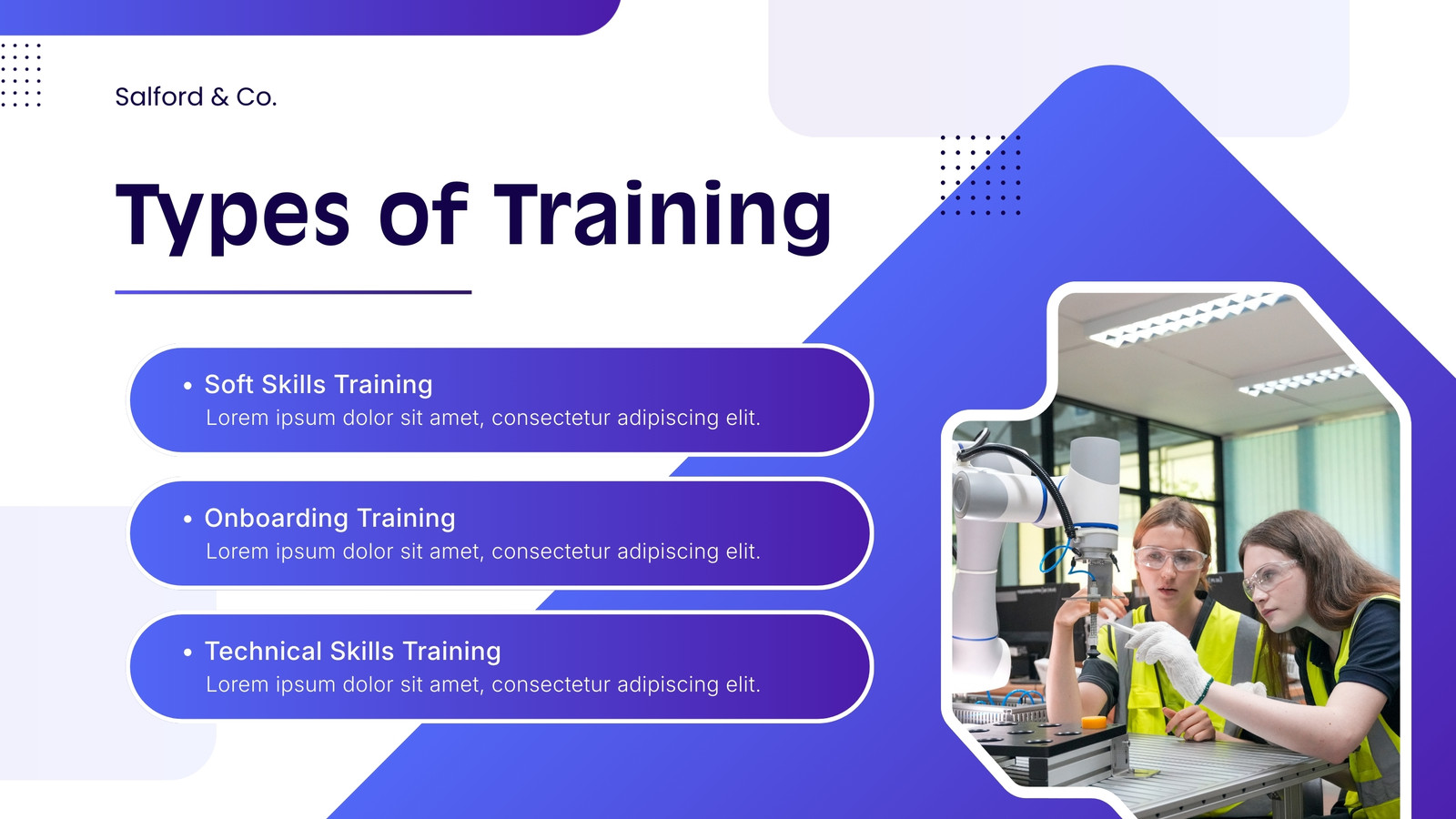 Salford & Co.

Types of Training

• Soft Skills Training
Lorem ipsum dolor sit amet, consectetur adipiscing elit.

• Onboarding Training
Lorem ipsum dolor sit amet, consectetur adipiscing elit.

• Technical Skills Training
Lorem ipsum dolor sit amet, consectetur adipiscing elit.